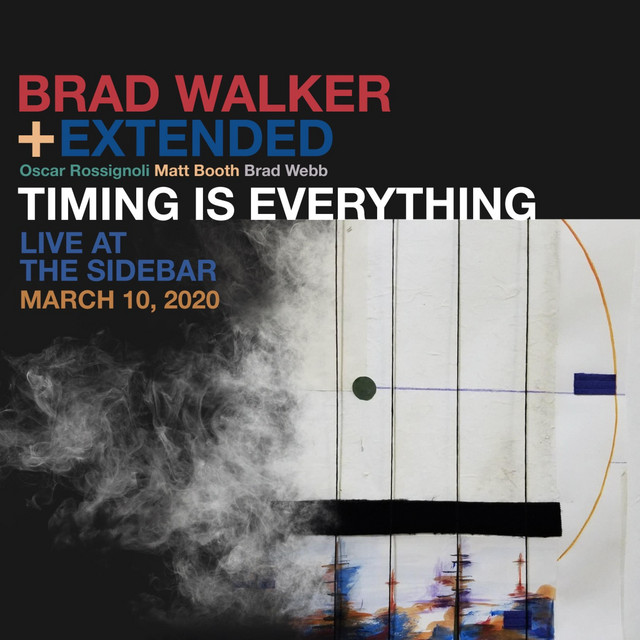 BRAD WALKER
+EXTENDED
Oscar Rossignoli Matt Booth Brad Webb
TIMING IS EVERYTHING
LIVE AT
THE SIDEBAR
MARCH 10, 2020